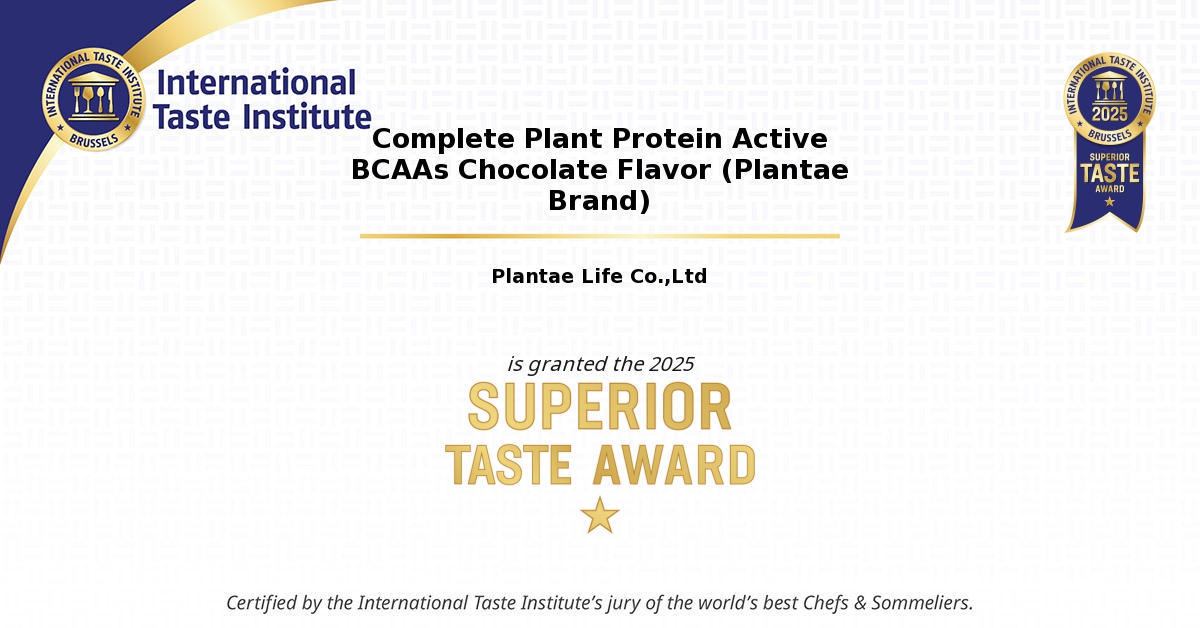 INTERNATIONAL TASTE INSTITUTE
BRUSSELS

International Taste Institute

INTERNATIONAL TASTE INSTITUTE
2025
BRUSSELS
SUPERIOR
TASTE
AWARD

Complete Plant Protein Active BCAAs Chocolate Flavor (Plantae Brand)

Plantae Life Co.,Ltd

is granted the 2025

SUPERIOR TASTE AWARD

Certified by the International Taste Institute's jury of the world's best Chefs & Sommeliers.